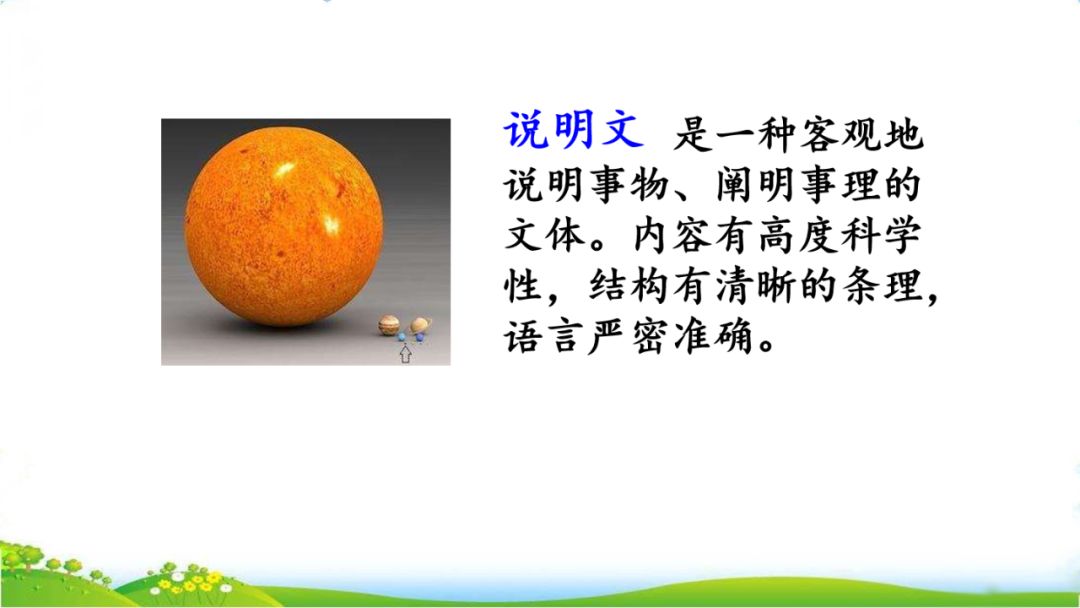 说明文 是一种客观地说明事物、阐明事理的文体。内容有高度科学性，结构有清晰的条理，语言严密准确。